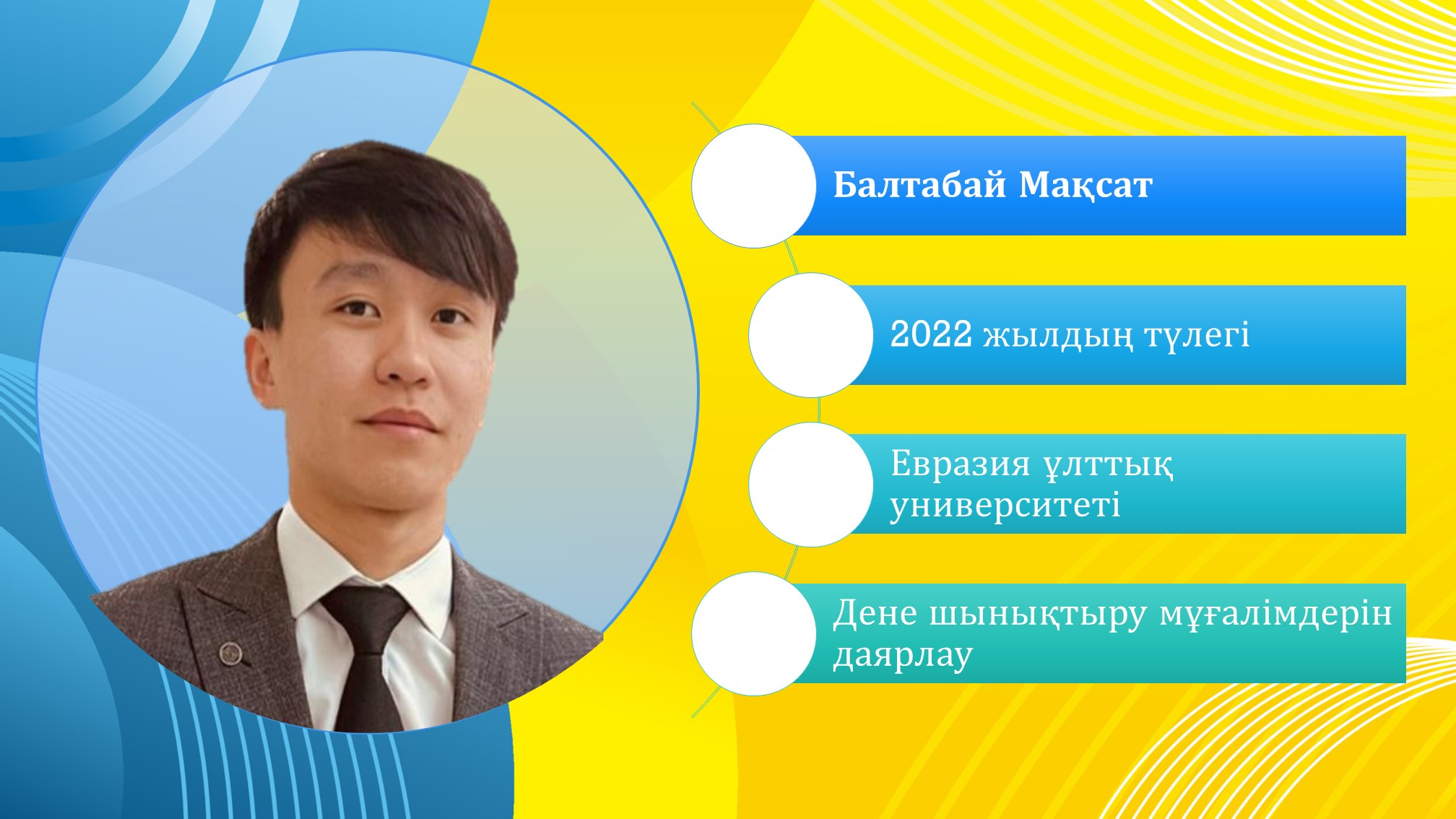 Балтабай Мақсат

2022 жылдың түлегі

Евразия ұлттық университеті

Дене шынықтыру мұғалімдерін даярлау